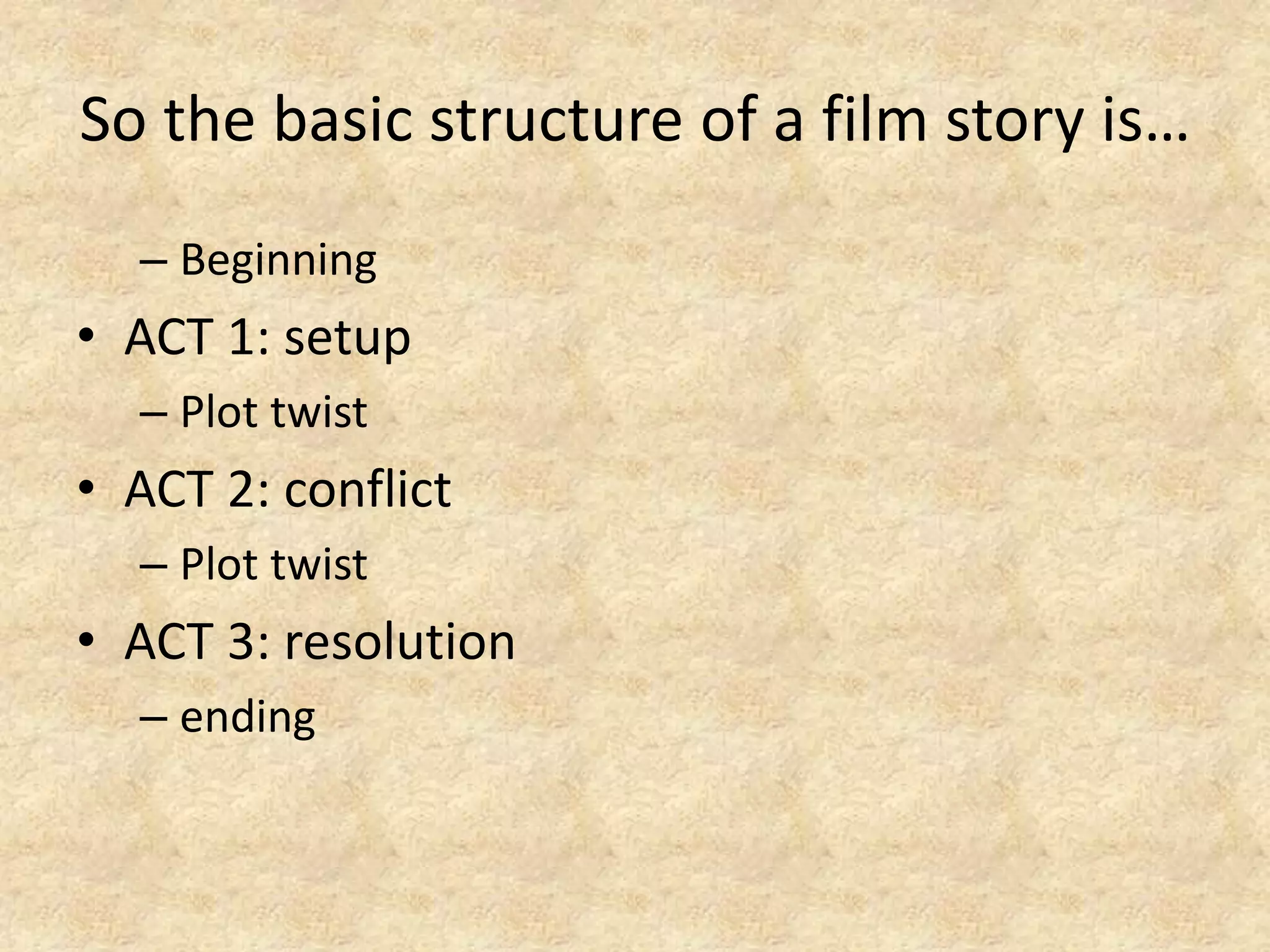 So the basic structure of a film story is…

– Beginning
• ACT 1: setup
– Plot twist
• ACT 2: conflict
– Plot twist
• ACT 3: resolution
– ending